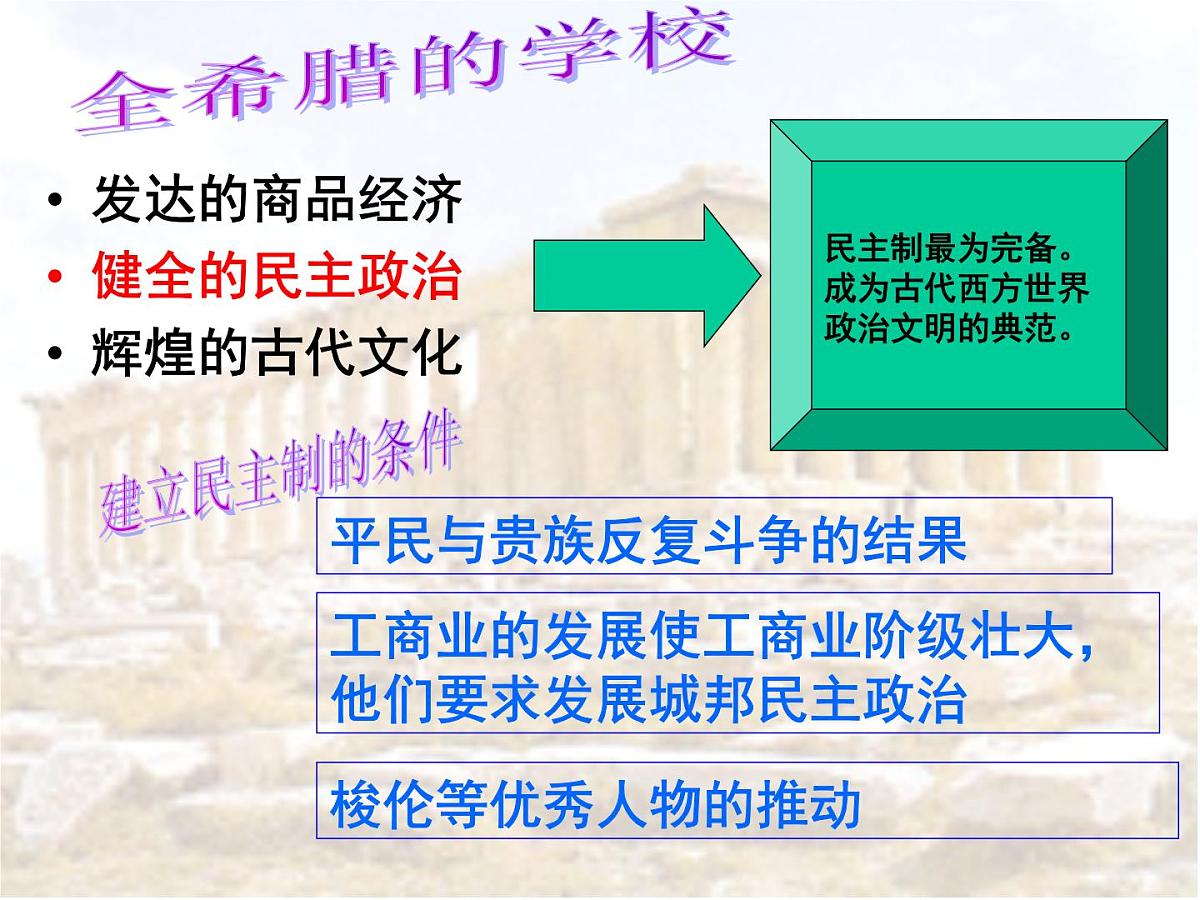 全希腊的学校

• 发达的商品经济
• 健全的民主政治
• 辉煌的古代文化

民主制最为完备。成为古代西方世界政治文明的典范。

建立民主制的条件

平民与贵族反复斗争的结果

工商业的发展使工商业阶级壮大，他们要求发展城邦民主政治

梭伦等优秀人物的推动